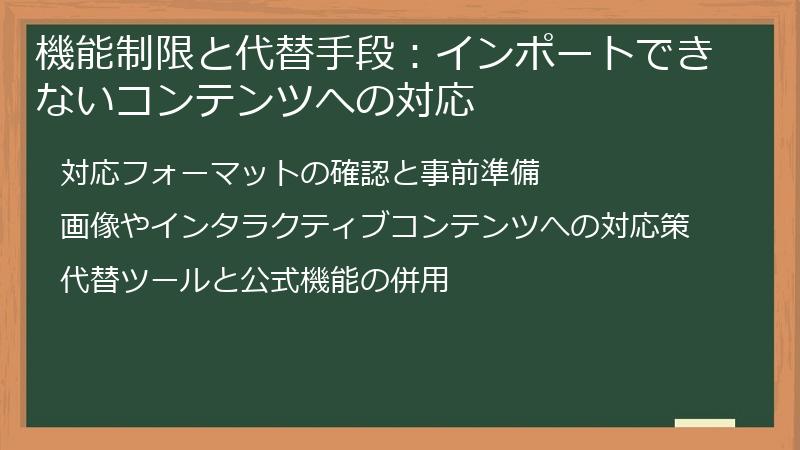 機能制限と代替手段：インポートできないコンテンツへの対応

対応フォーマットの確認と事前準備

画像やインタラクティブコンテンツへの対応策

代替ツールと公式機能の併用